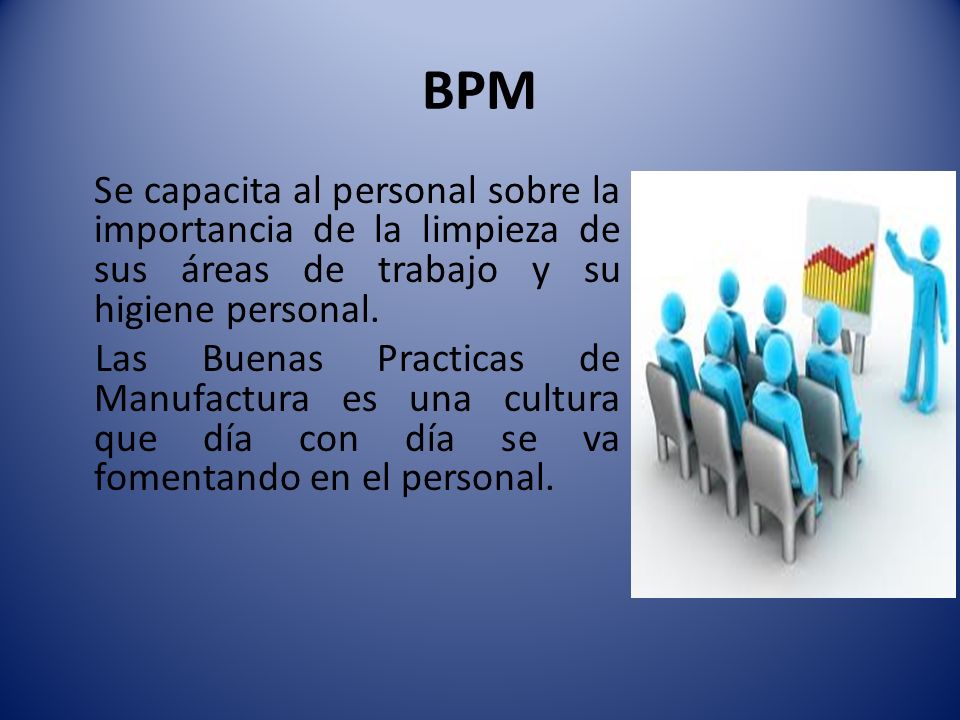 BPM

Se capacita al personal sobre la importancia de la limpieza de sus áreas de trabajo y su higiene personal.

Las Buenas Practicas de Manufactura es una cultura que día con día se va fomentando en el personal.